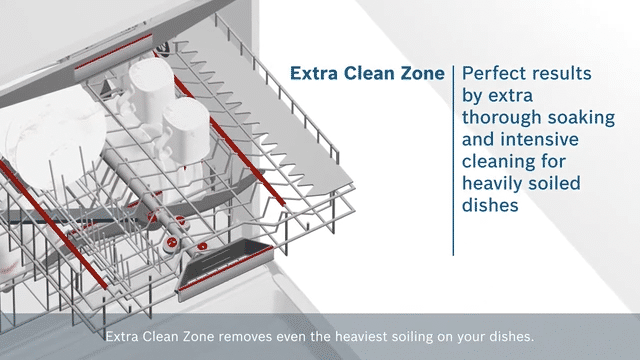 Extra Clean Zone

Perfect results by extra thorough soaking and intensive cleaning for heavily soiled dishes

Extra Clean Zone removes even the heaviest soiling on your dishes.